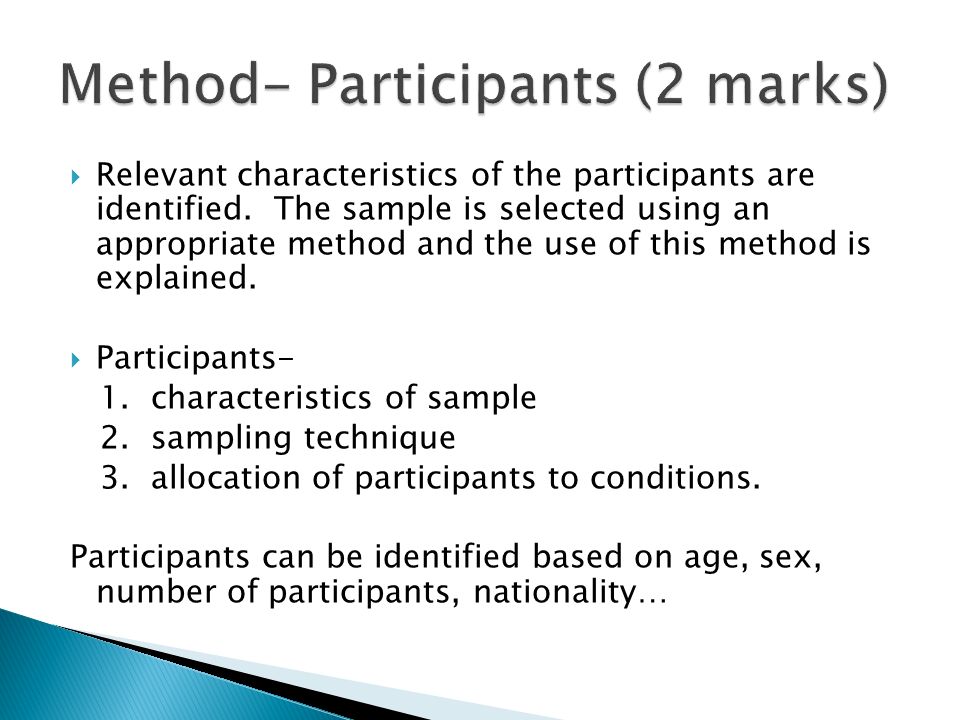 Method- Participants (2 marks)

Relevant characteristics of the participants are identified. The sample is selected using an appropriate method and the use of this method is explained.

Participants-
1. characteristics of sample
2. sampling technique
3. allocation of participants to conditions.

Participants can be identified based on age, sex, number of participants, nationality…